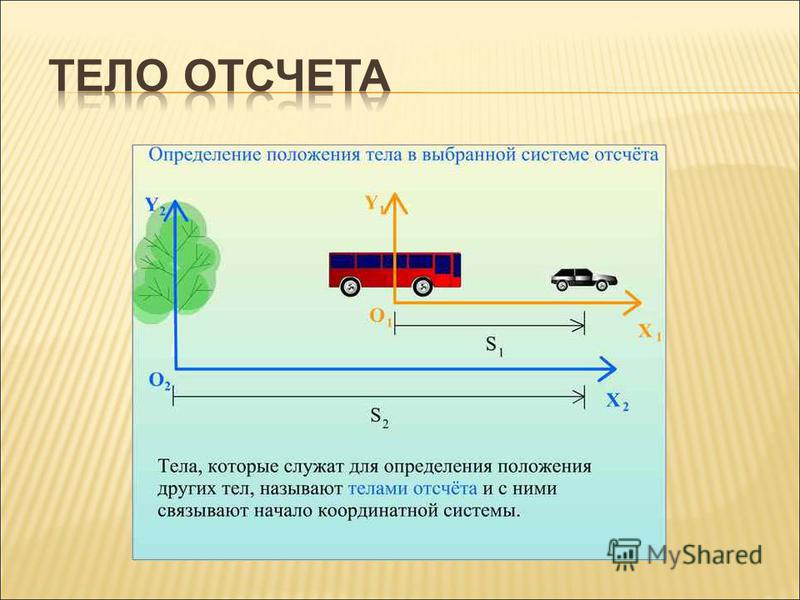 ТЕЛО ОТСЧЕТА

Определение положения тела в выбранной системе отсчёта

$Y_2$

$Y_1$

$O_1$

$X_1$

$S_1$

$O_2$

$X_2$

$S_2$

Тела, которые служат для определения положения других тел, называют телами отсчёта и с ними связывают начало координатной системы.

MyShared